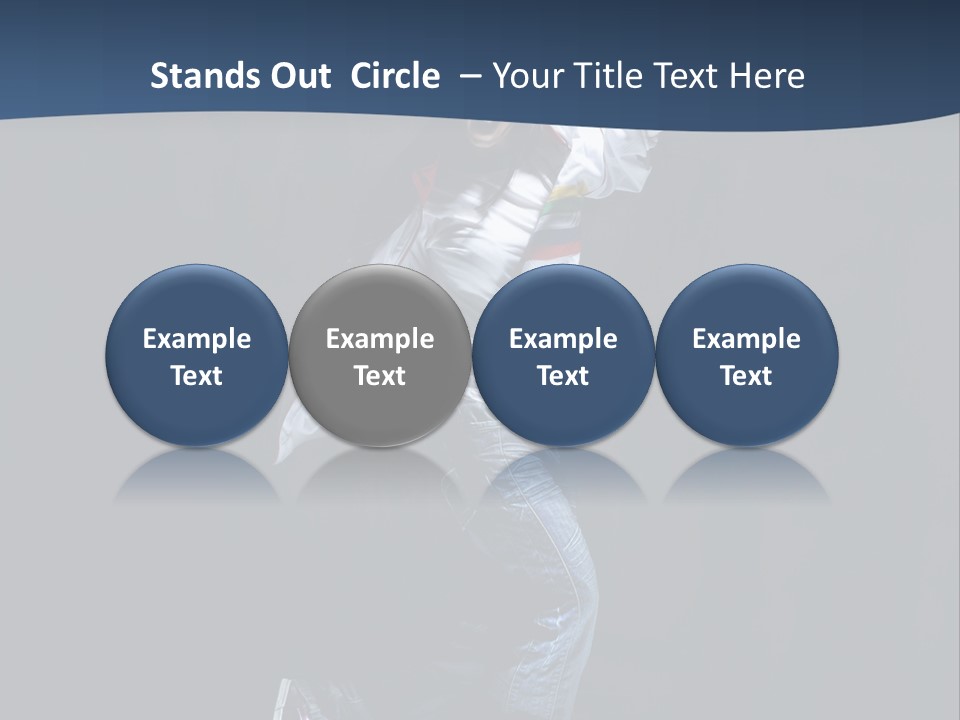 Stands Out Circle – Your Title Text Here

Example Text

Example Text

Example Text

Example Text